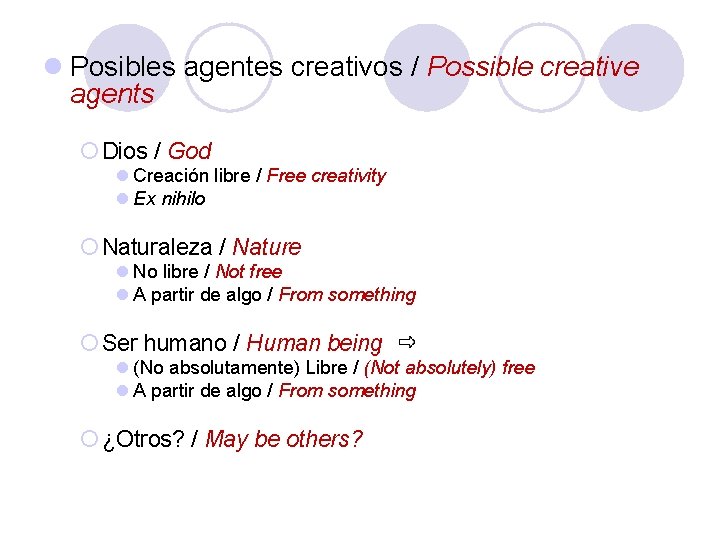 Posibles agentes creativos / Possible creative agents

Dios / God
Creación libre / Free creativity
Ex nihilo

Naturaleza / Nature
No libre / Not free
A partir de algo / From something

Ser humano / Human being ⇨
(No absolutamente) Libre / (Not absolutely) free
A partir de algo / From something

¿Otros? / May be others?